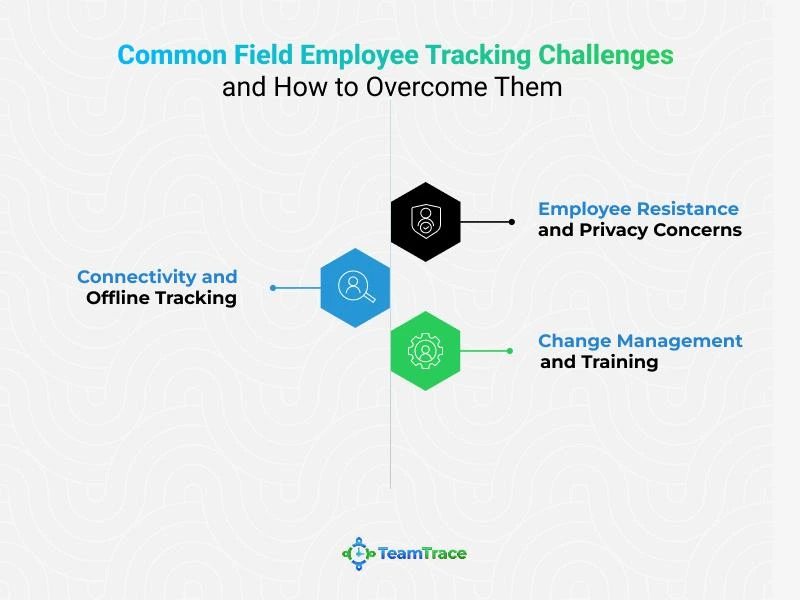 Common Field Employee Tracking Challenges
and How to Overcome Them

Employee Resistance
and Privacy Concerns

Connectivity and
Offline Tracking

Change Management
and Training

TeamTrace